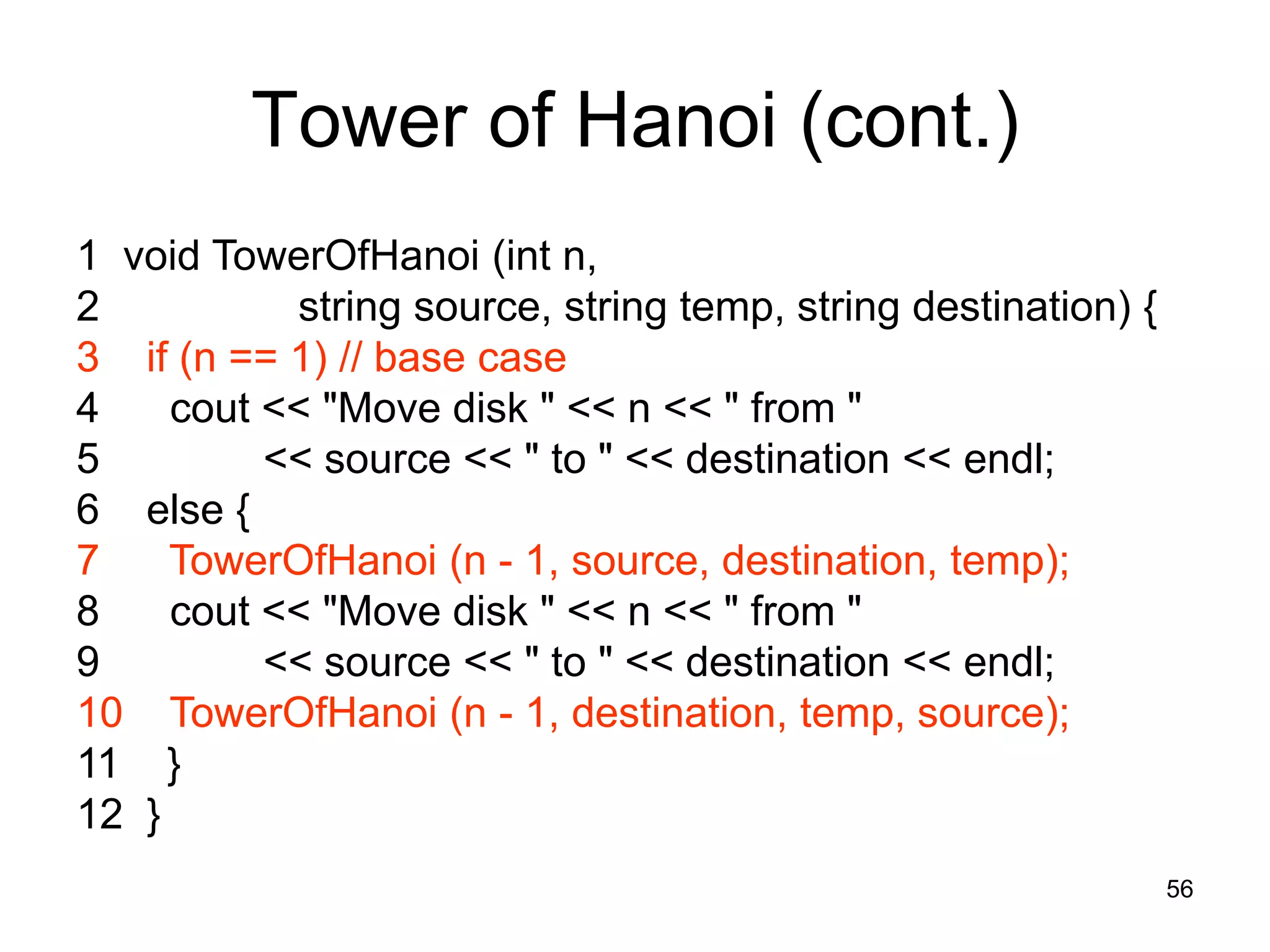 Tower of Hanoi (cont.)

1 void TowerOfHanoi (int n,
2 string source, string temp, string destination) {
3 if (n == 1) // base case
4 cout << "Move disk " << n << " from "
5 << source << " to " << destination << endl;
6 else {
7 TowerOfHanoi (n - 1, source, destination, temp);
8 cout << "Move disk " << n << " from "
9 << source << " to " << destination << endl;
10 TowerOfHanoi (n - 1, destination, temp, source);
11 }
12 }

56